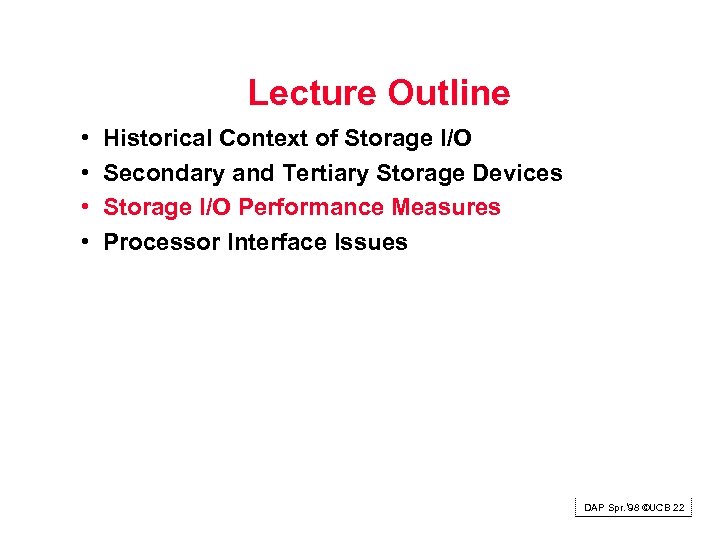 Lecture Outline

• Historical Context of Storage I/O
• Secondary and Tertiary Storage Devices
• Storage I/O Performance Measures
• Processor Interface Issues

DAP Spr.'98 ©UCB 22